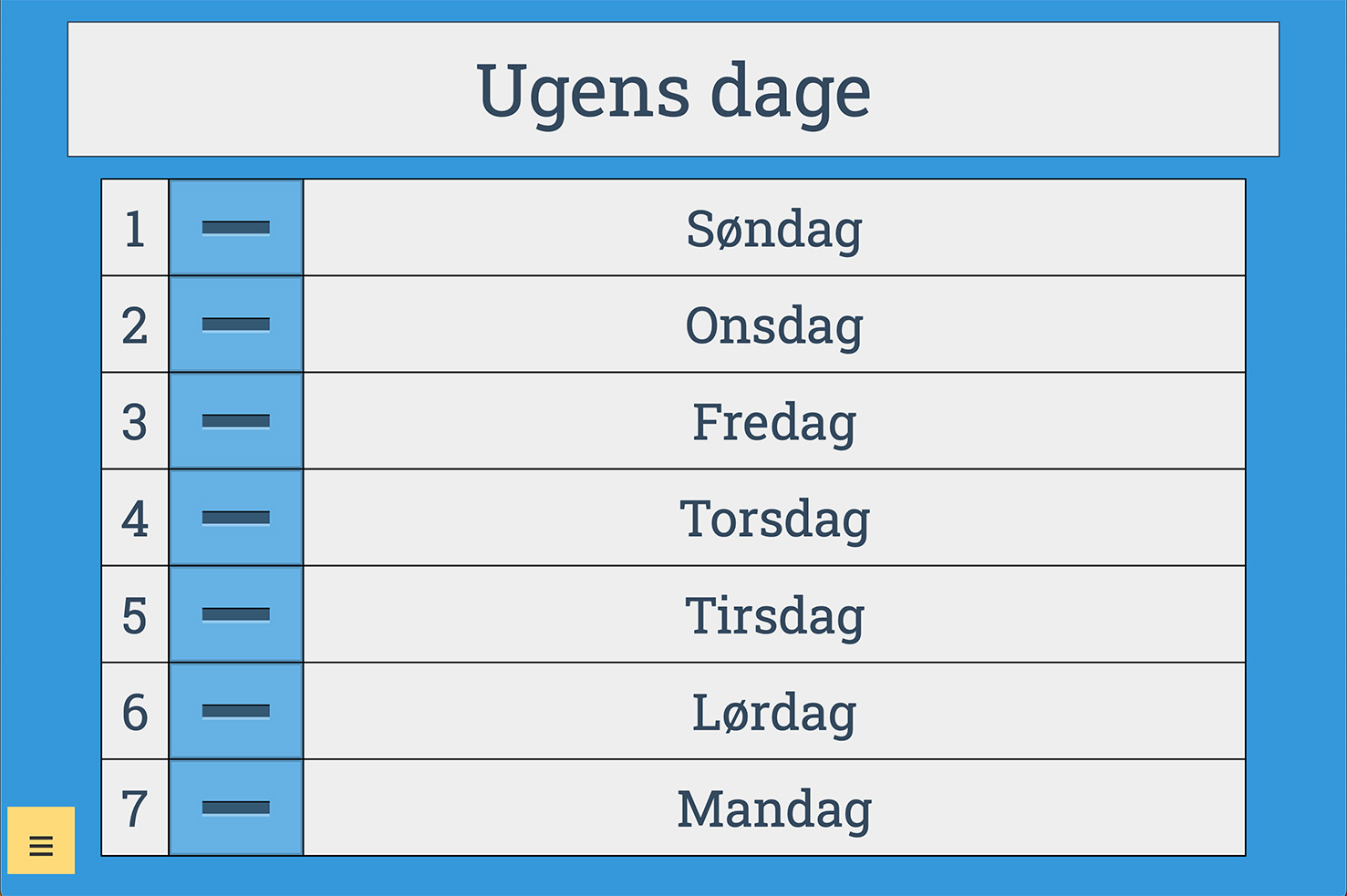 Ugens dage

| 1 | — | Søndag |
|---|---|---|
| 2 | — | Onsdag |
| 3 | — | Fredag |
| 4 | — | Torsdag |
| 5 | — | Tirsdag |
| 6 | — | Lørdag |
| 7 | — | Mandag |

≡